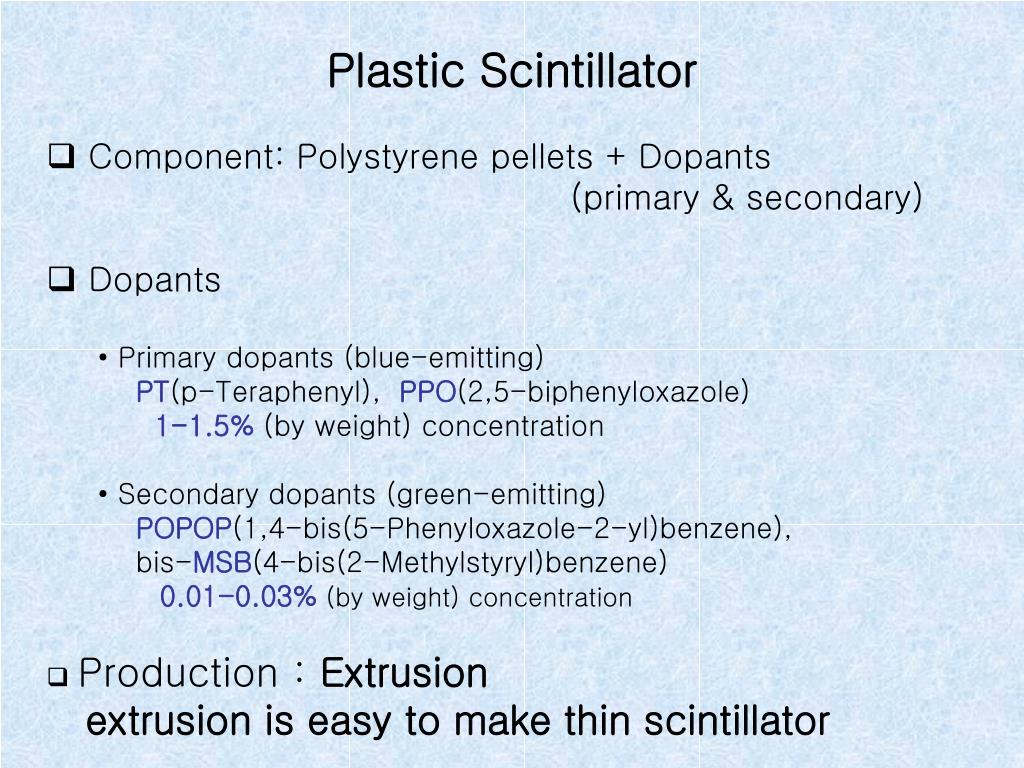 Plastic Scintillator

❑ Component: Polystyrene pellets + Dopants (primary & secondary)

❑ Dopants

• Primary dopants (blue-emitting)
PT(p-Teraphenyl), PPO(2,5-biphenyloxazole)
1-1.5% (by weight) concentration

• Secondary dopants (green-emitting)
POPOP(1,4-bis(5-Phenyloxazole-2-yl)benzene),
bis-MSB(4-bis(2-Methylstyryl)benzene)
0.01-0.03% (by weight) concentration

❑ Production : Extrusion
extrusion is easy to make thin scintillator